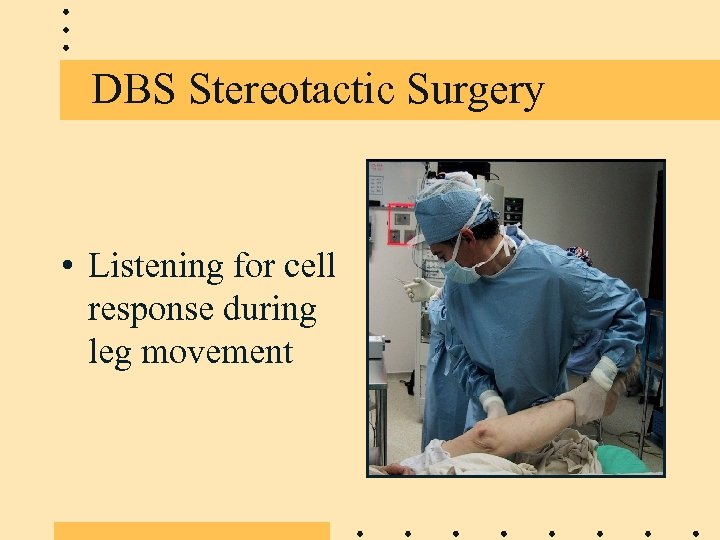 DBS Stereotactic Surgery

• Listening for cell response during leg movement